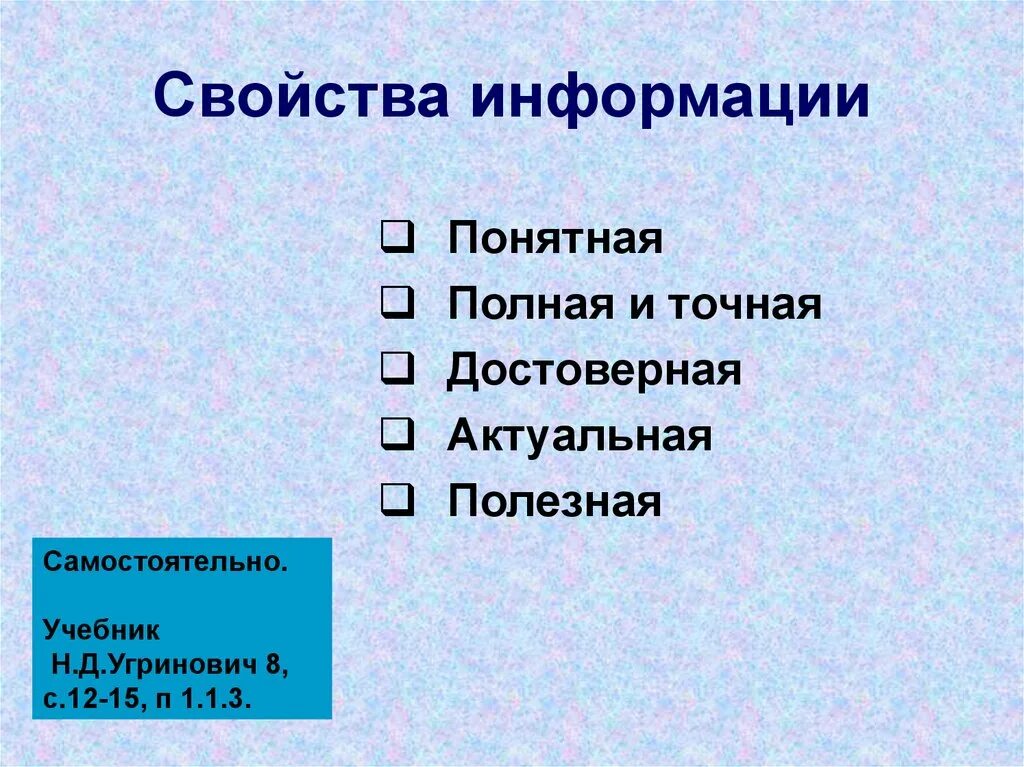 Свойства информации

❑ Понятная
❑ Полная и точная
❑ Достоверная
❑ Актуальная
❑ Полезная

Самостоятельно.

Учебник
Н.Д.Угринович 8, с.12-15, п 1.1.3.